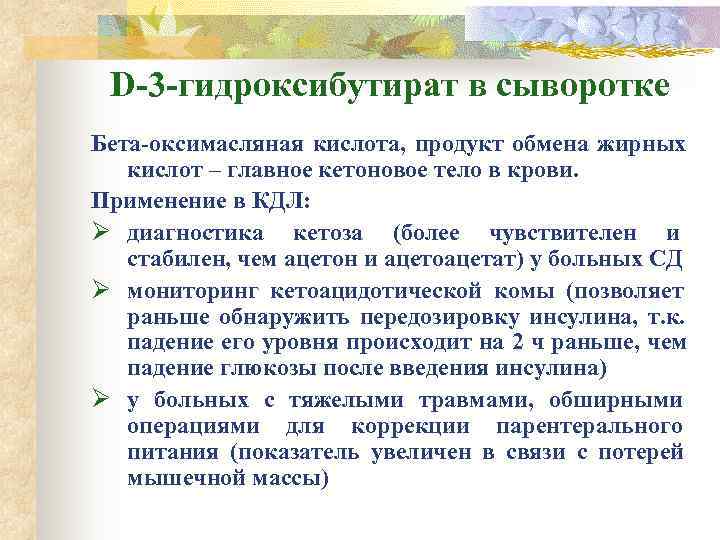 D-3-гидроксибутират в сыворотке

Бета-оксимасляная кислота, продукт обмена жирных кислот – главное кетоновое тело в крови.

Применение в КДЛ:

➢ диагностика кетоза (более чувствителен и стабилен, чем ацетон и ацетоацетат) у больных СД

➢ мониторинг кетоацидотической комы (позволяет раньше обнаружить передозировку инсулина, т.к. падение его уровня происходит на 2 ч раньше, чем падение глюкозы после введения инсулина)

➢ у больных с тяжелыми травмами, обширными операциями для коррекции парентерального питания (показатель увеличен в связи с потерей мышечной массы)